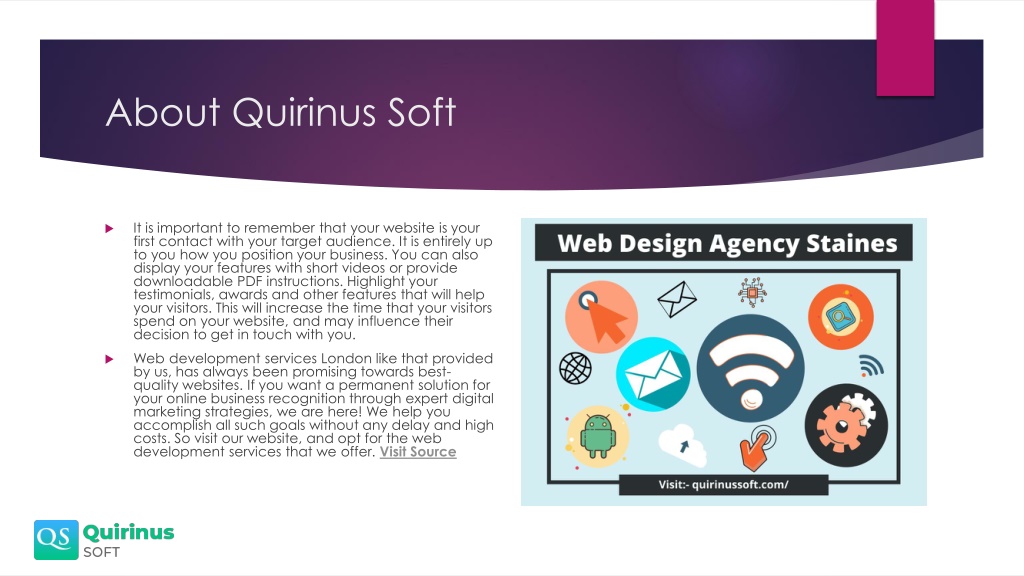 About Quirinus Soft

It is important to remember that your website is your first contact with your target audience. It is entirely up to you how you position your business. You can also display your features with short videos or provide downloadable PDF instructions. Highlight your testimonials, awards and other features that will help your visitors. This will increase the time that your visitors spend on your website, and may influence their decision to get in touch with you.

Web development services London like that provided by us, has always been promising towards best-quality websites. If you want a permanent solution for your online business recognition through expert digital marketing strategies, we are here! We help you accomplish all such goals without any delay and high costs. So visit our website, and opt for the web development services that we offer. Visit Source

Web Design Agency Staines

Visit:- quirinussoft.com/

QS Quirinus SOFT